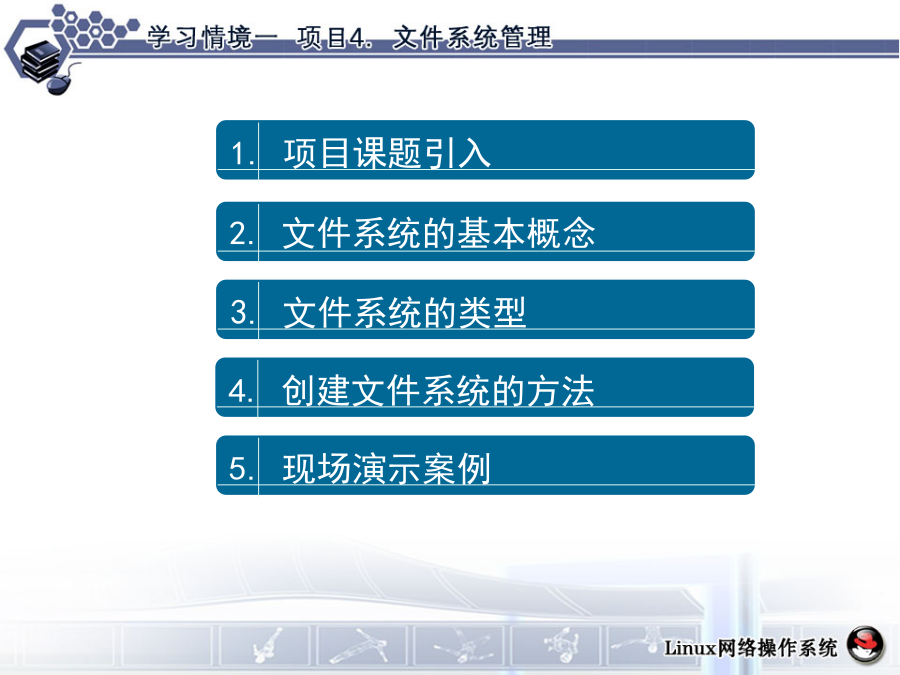 学习情境一 项目4. 文件系统管理

1. 项目课题引入

2. 文件系统的基本概念

3. 文件系统的类型

4. 创建文件系统的方法

5. 现场演示案例

Linux网络操作系统